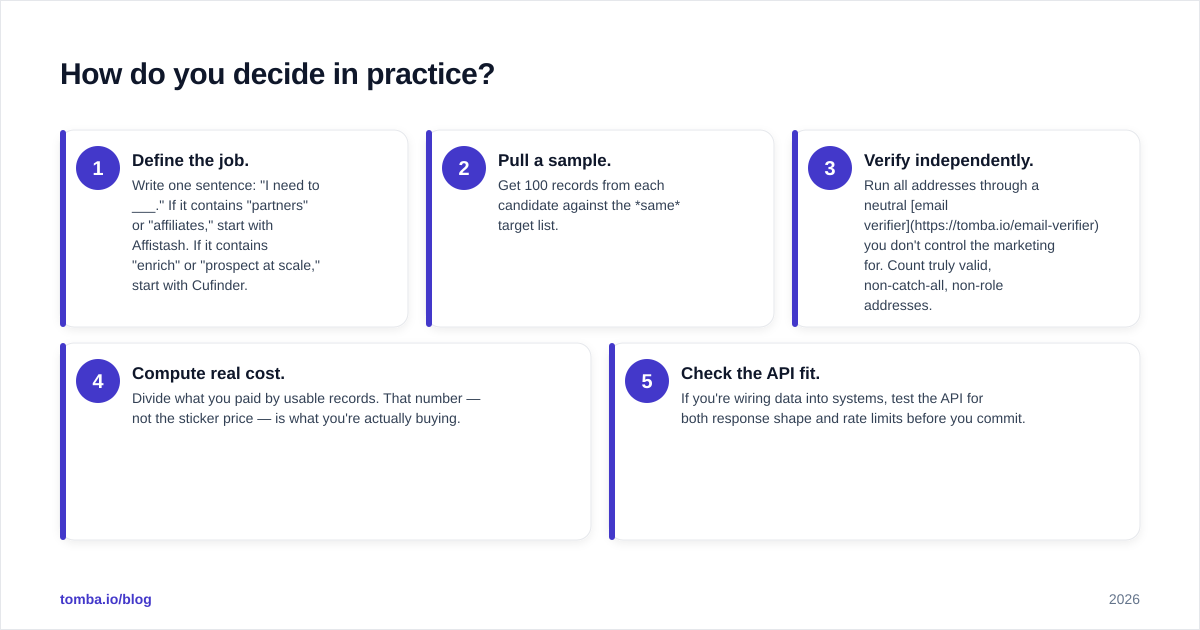 How do you decide in practice?

1
Define the job.
Write one sentence: "I need to ___." If it contains "partners" or "affiliates," start with Affistash. If it contains "enrich" or "prospect at scale," start with Cufinder.

2
Pull a sample.
Get 100 records from each candidate against the *same* target list.

3
Verify independently.
Run all addresses through a neutral [email verifier](https://tomba.io/email-verifier) you don't control the marketing for. Count truly valid, non-catch-all, non-role addresses.

4
Compute real cost.
Divide what you paid by usable records. That number — not the sticker price — is what you're actually buying.

5
Check the API fit.
If you're wiring data into systems, test the API for both response shape and rate limits before you commit.

tomba.io/blog

2026